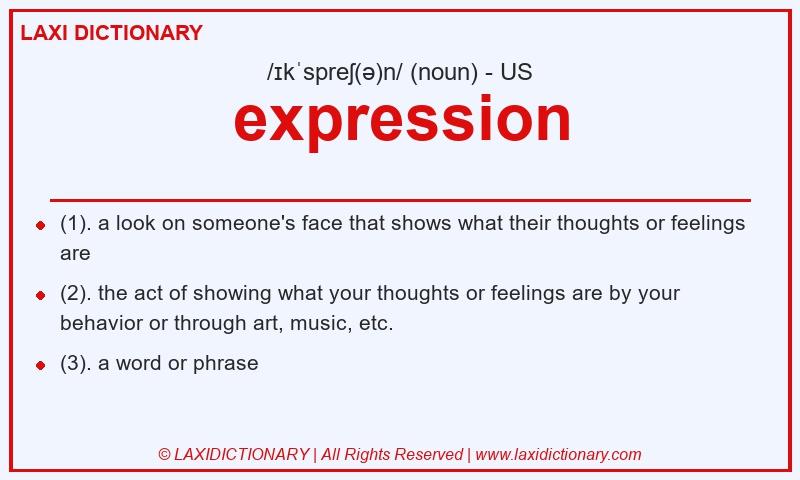 LAXI DICTIONARY

/ɪkˈspreʃ(ə)n/ (noun) - US

expression

- (1). a look on someone's face that shows what their thoughts or feelings are
- (2). the act of showing what your thoughts or feelings are by your behavior or through art, music, etc.
- (3). a word or phrase

© LAXIDICTIONARY | All Rights Reserved | www.laxidictionary.com